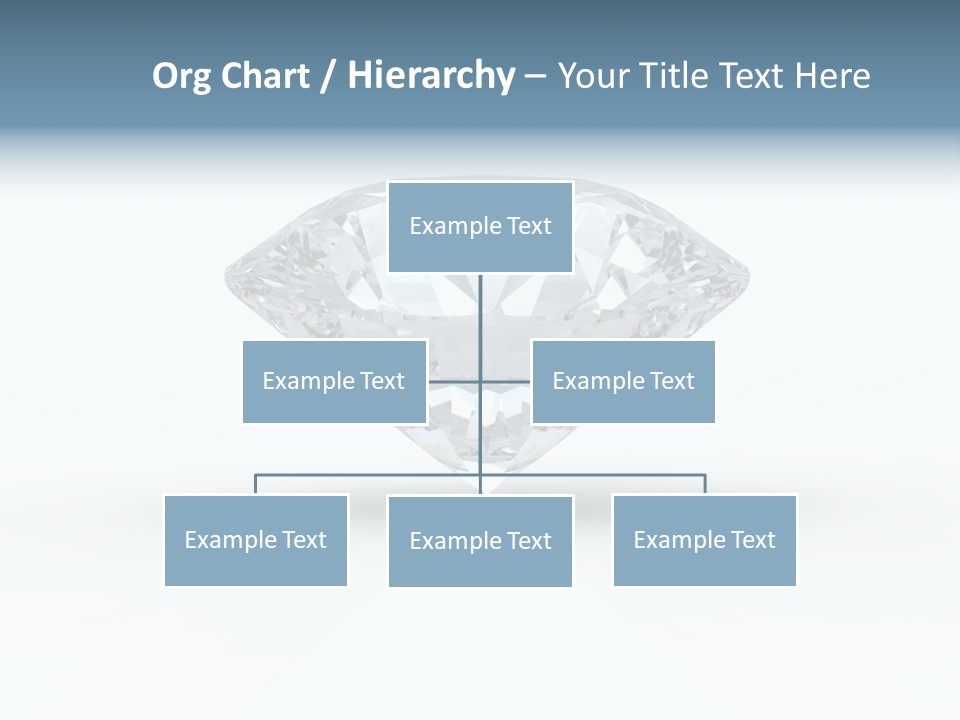 Org Chart / Hierarchy – Your Title Text Here

Example Text

Example Text

Example Text

Example Text

Example Text

Example Text